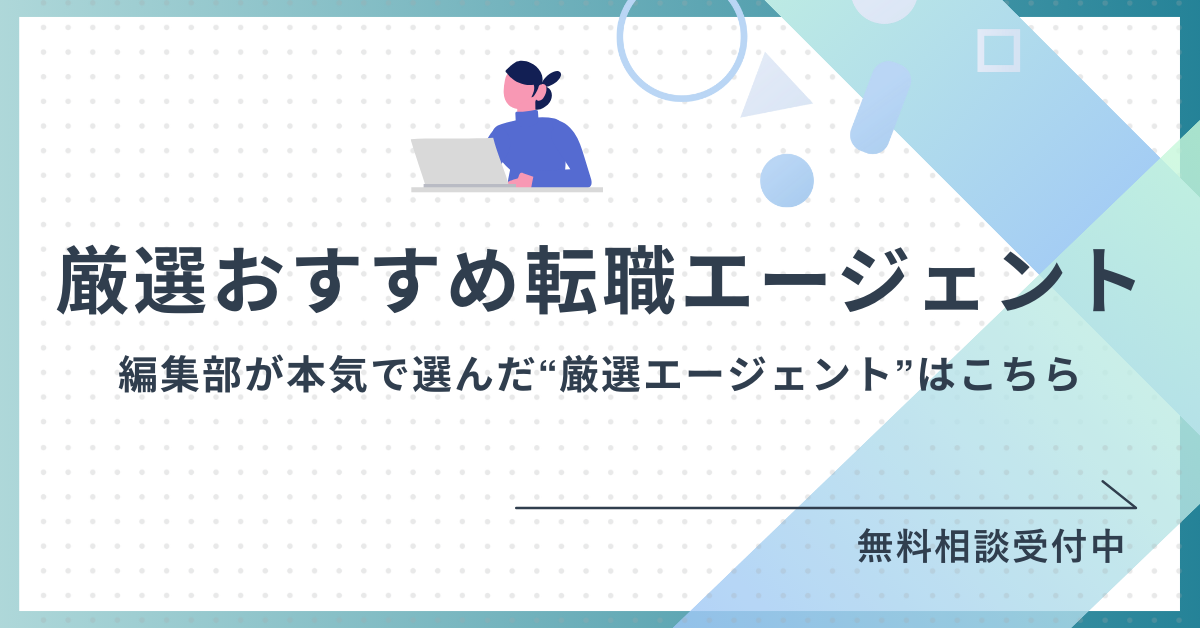 厳選おすすめ転職エージェント

編集部が本気で選んだ“厳選エージェント”はこちら

無料相談受付中